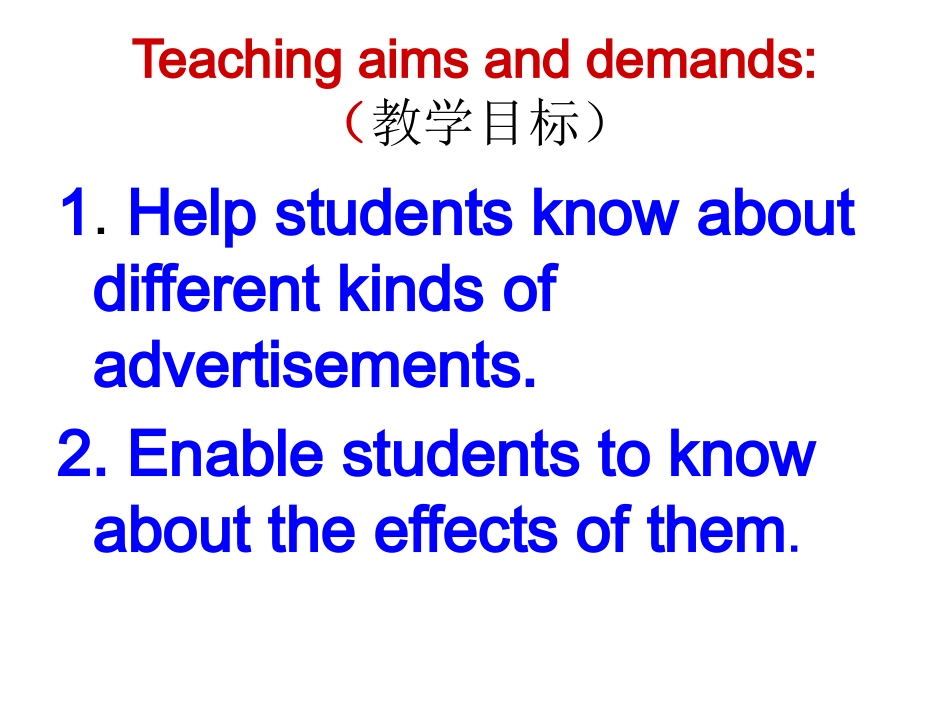 Teaching aims and demands:
（教学目标）

1. Help students know about different kinds of advertisements.

2. Enable students to know about the effects of them.